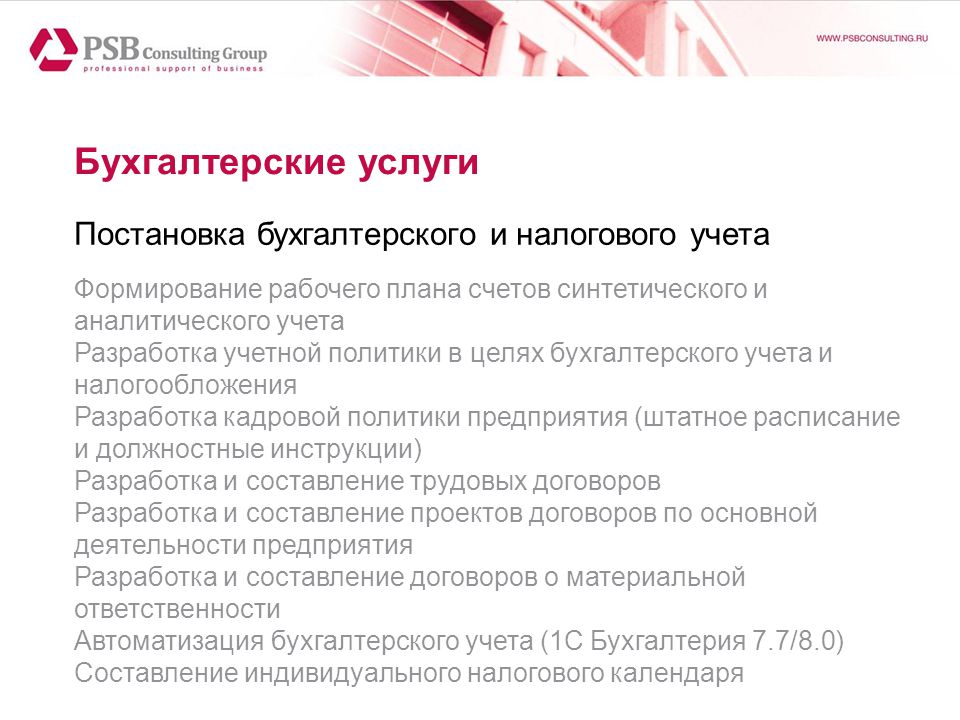 PSB Consulting Group
professional support of business

WWW.PSBCONSULTING.RU

Бухгалтерские услуги

Постановка бухгалтерского и налогового учета

Формирование рабочего плана счетов синтетического и аналитического учета
Разработка учетной политики в целях бухгалтерского учета и налогообложения
Разработка кадровой политики предприятия (штатное расписание и должностные инструкции)
Разработка и составление трудовых договоров
Разработка и составление проектов договоров по основной деятельности предприятия
Разработка и составление договоров о материальной ответственности
Автоматизация бухгалтерского учета (1С Бухгалтерия 7.7/8.0)
Составление индивидуального налогового календаря